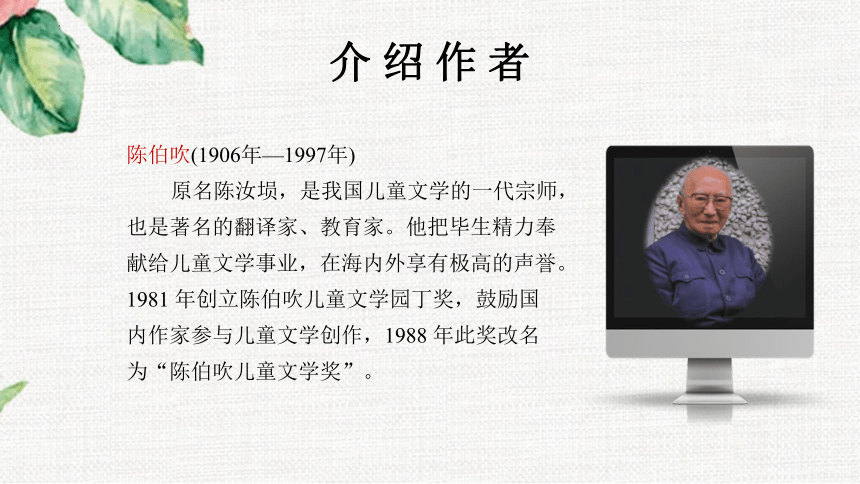 介绍作者

陈伯吹(1906年—1997年)

原名陈汝埙，是我国儿童文学的一代宗师，也是著名的翻译家、教育家。他把毕生精力奉献给儿童文学事业，在海内外享有极高的声誉。1981 年创立陈伯吹儿童文学园丁奖，鼓励国内作家参与儿童文学创作，1988 年此奖改名为“陈伯吹儿童文学奖”。